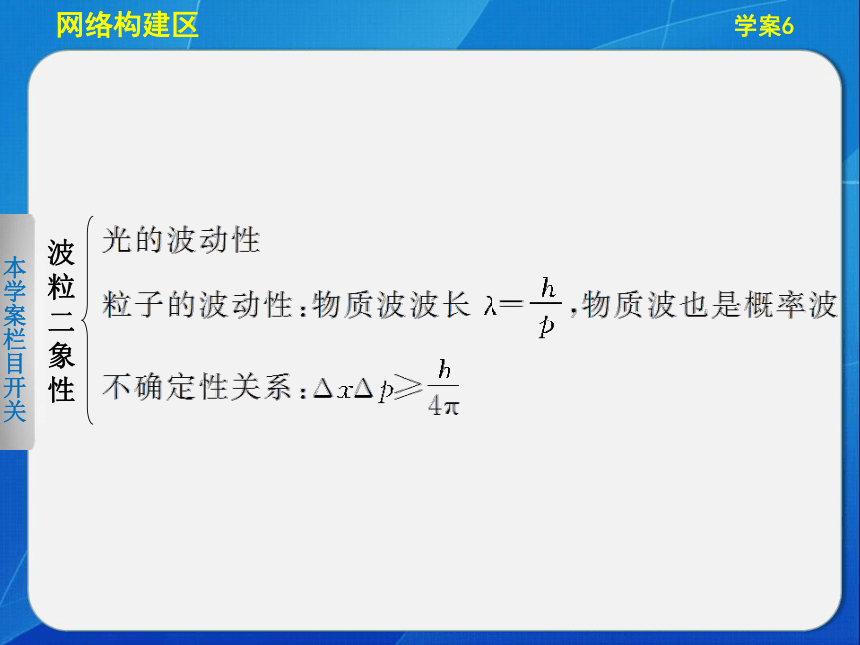 网络构建区

学案6

本学案栏目开关

波粒二象性

光的波动性

粒子的波动性：物质波波长 $\lambda=\frac{h}{p}$，物质波也是概率波

不确定性关系：$\Delta x\Delta p\geqslant\frac{h}{4\pi}$